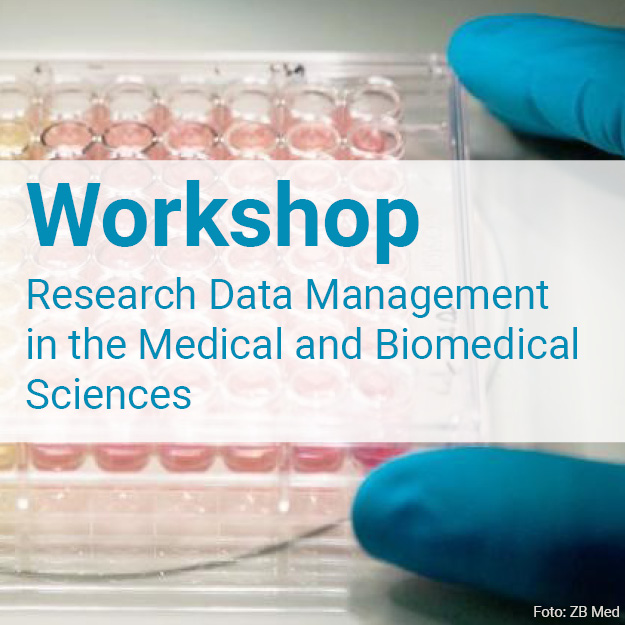 Workshop

Research Data Management in the Medical and Biomedical Sciences

Foto: ZB Med